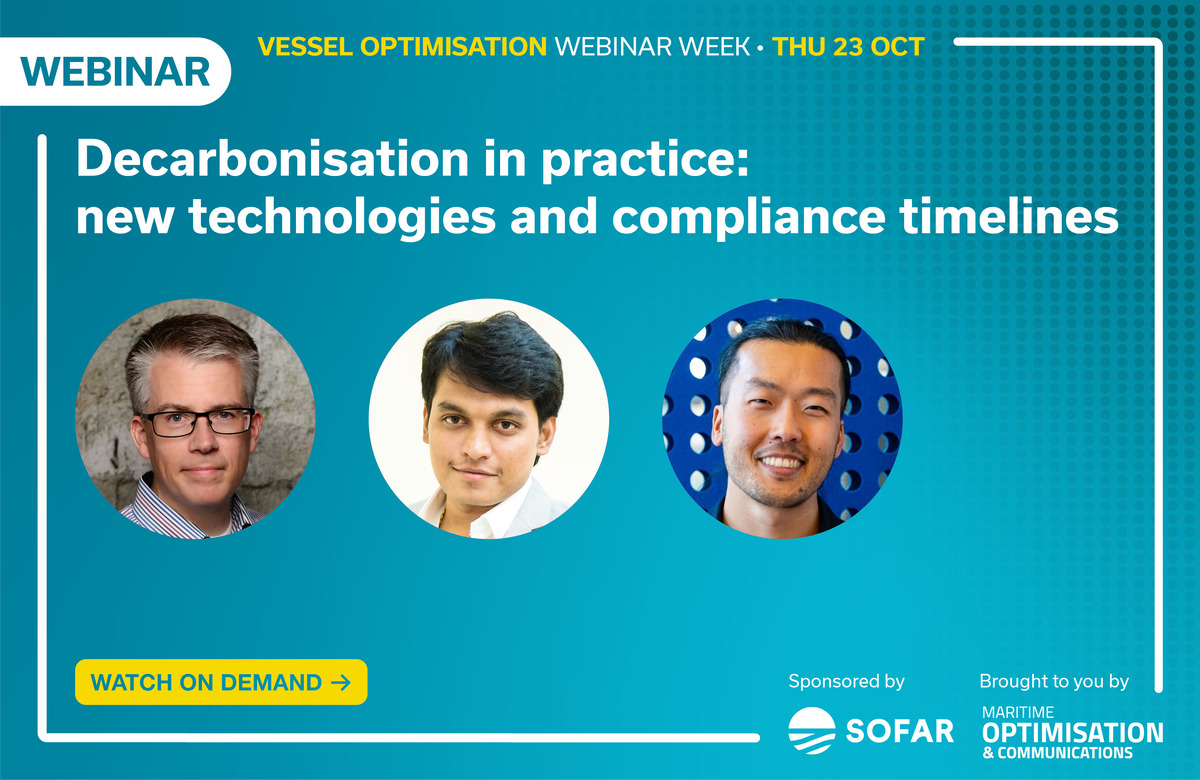 WEBINAR

VESSEL OPTIMISATION WEBINAR WEEK • THU 23 OCT

Decarbonisation in practice: new technologies and compliance timelines

WATCH ON DEMAND →

Sponsored by

SOFAR

Brought to you by

MARITIME OPTIMISATION & COMMUNICATIONS